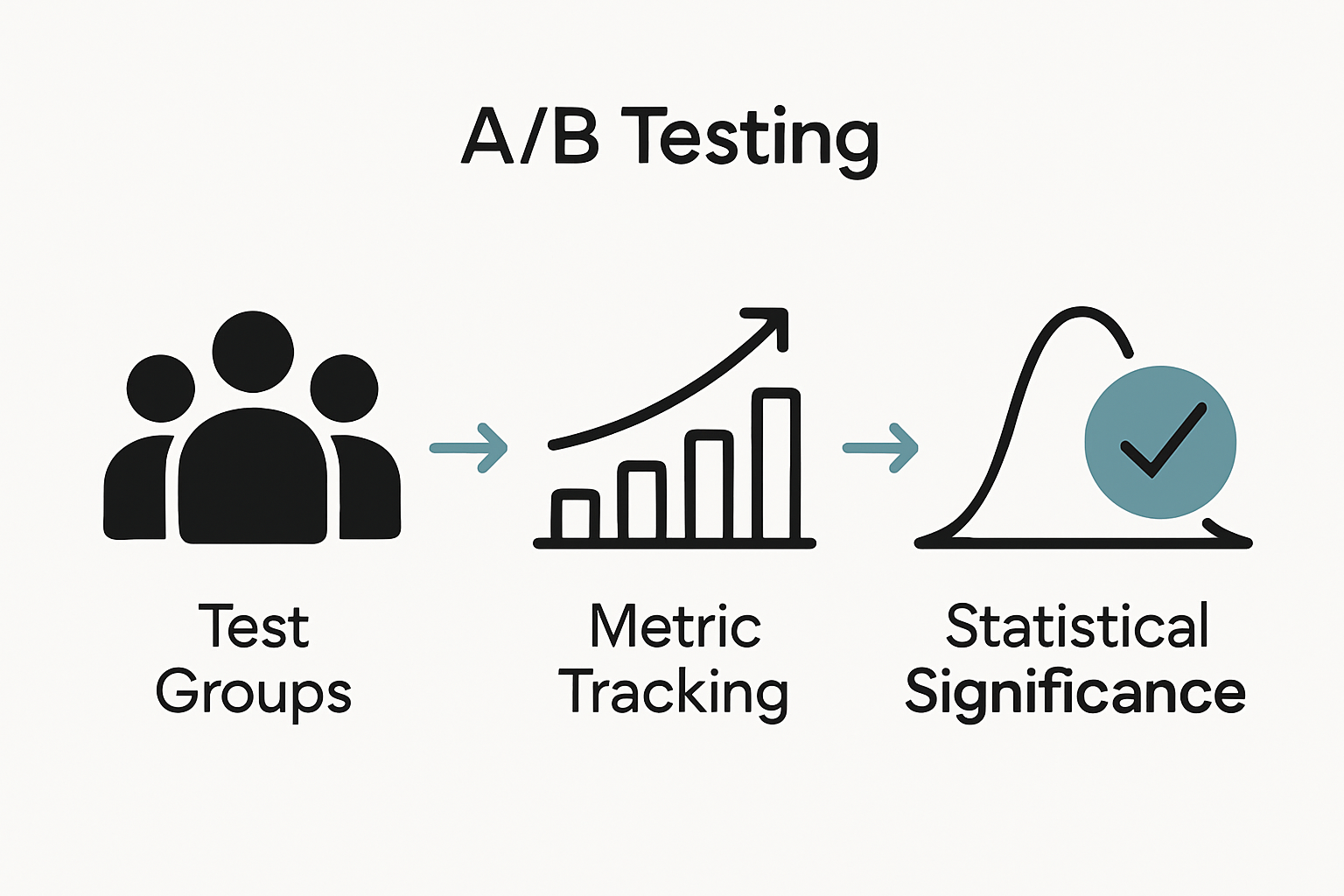 A/B Testing

Test Groups

Metric Tracking

Statistical Significance